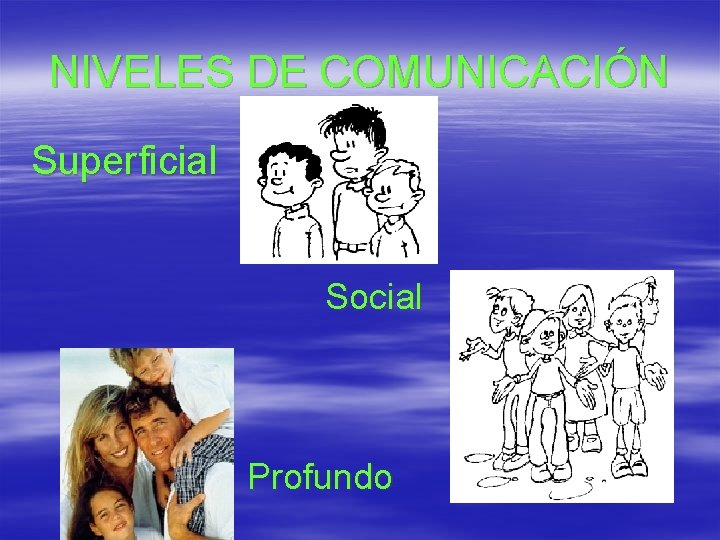 NIVELES DE COMUNICACIÓN

Superficial

Social

Profundo